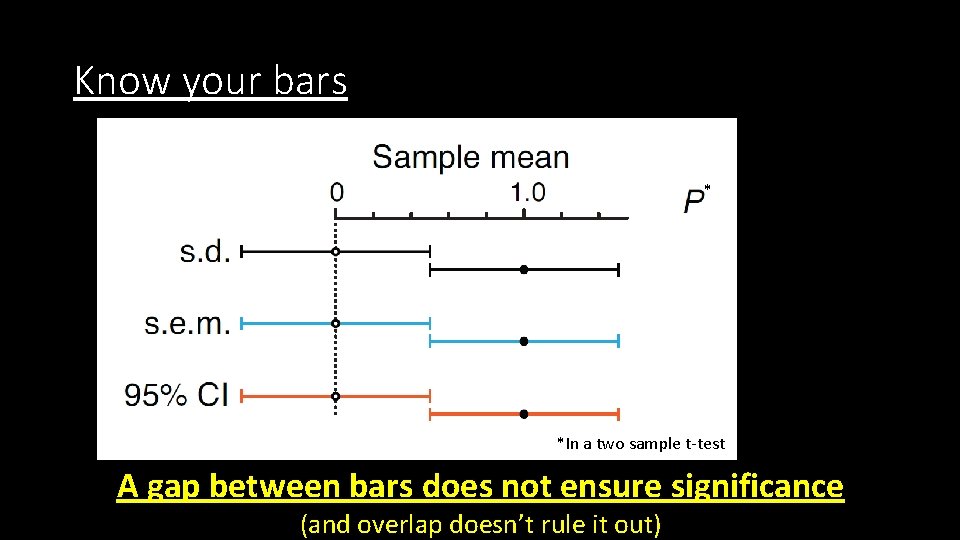 Know your bars

Sample mean

0

1.0

$P^*$

s.d.

s.e.m.

95% CI

*In a two sample t-test

A gap between bars does not ensure significance

(and overlap doesn't rule it out)